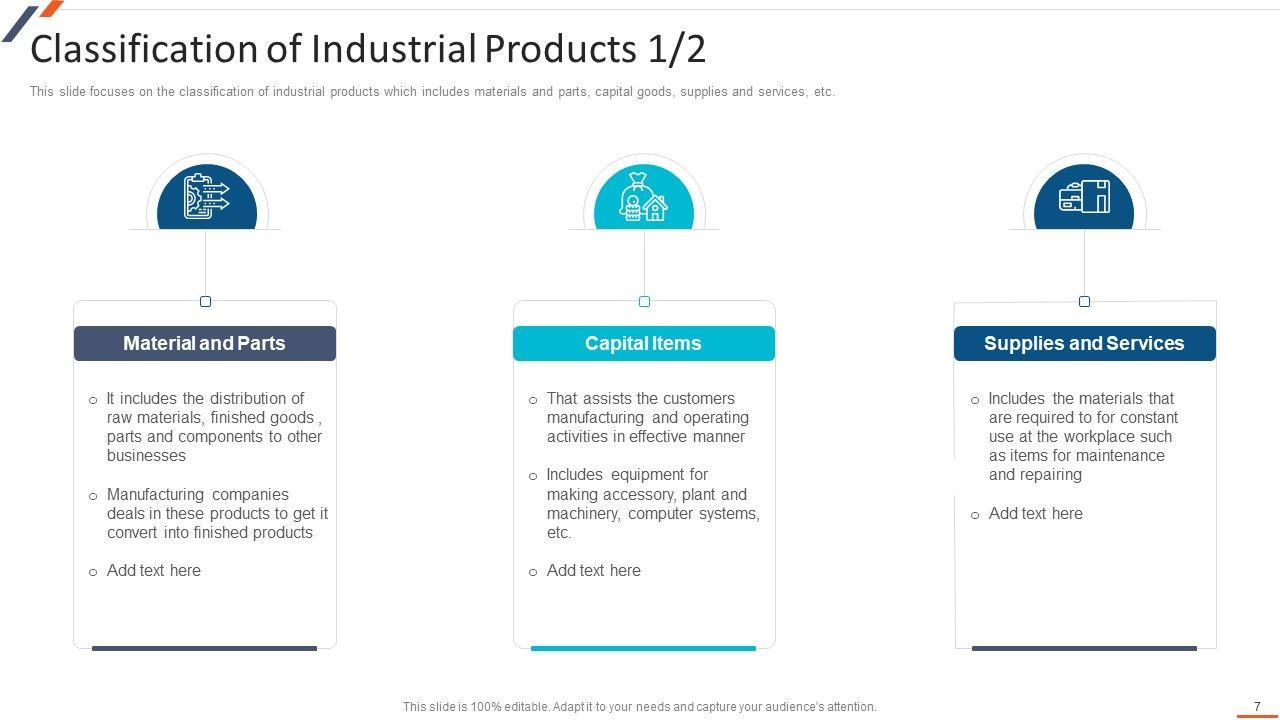 Classification of Industrial Products 1/2

This slide focuses on the classification of industrial products which includes materials and parts, capital goods, supplies and services, etc.

Material and Parts

o It includes the distribution of raw materials, finished goods , parts and components to other businesses

o Manufacturing companies deals in these products to get it convert into finished products

o Add text here

Capital Items

o That assists the customers manufacturing and operating activities in effective manner

o Includes equipment for making accessory, plant and machinery, computer systems, etc.

o Add text here

Supplies and Services

o Includes the materials that are required to for constant use at the workplace such as items for maintenance and repairing

o Add text here

This slide is 100% editable. Adapt it to your needs and capture your audience's attention.

7